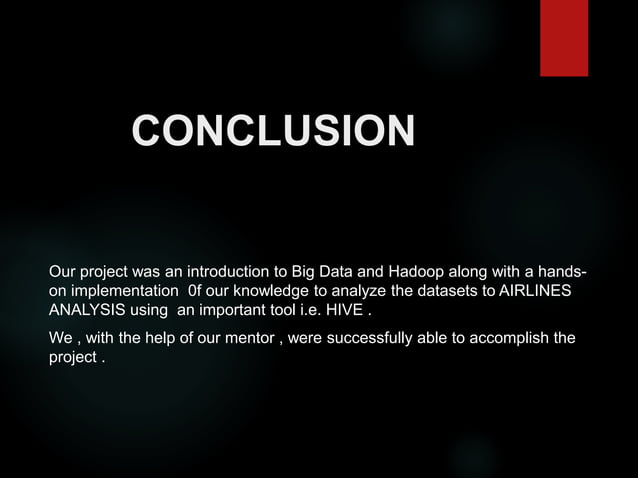 CONCLUSION

Our project was an introduction to Big Data and Hadoop along with a hands-on implementation 0f our knowledge to analyze the datasets to AIRLINES ANALYSIS using an important tool i.e. HIVE .

We , with the help of our mentor , were successfully able to accomplish the project .